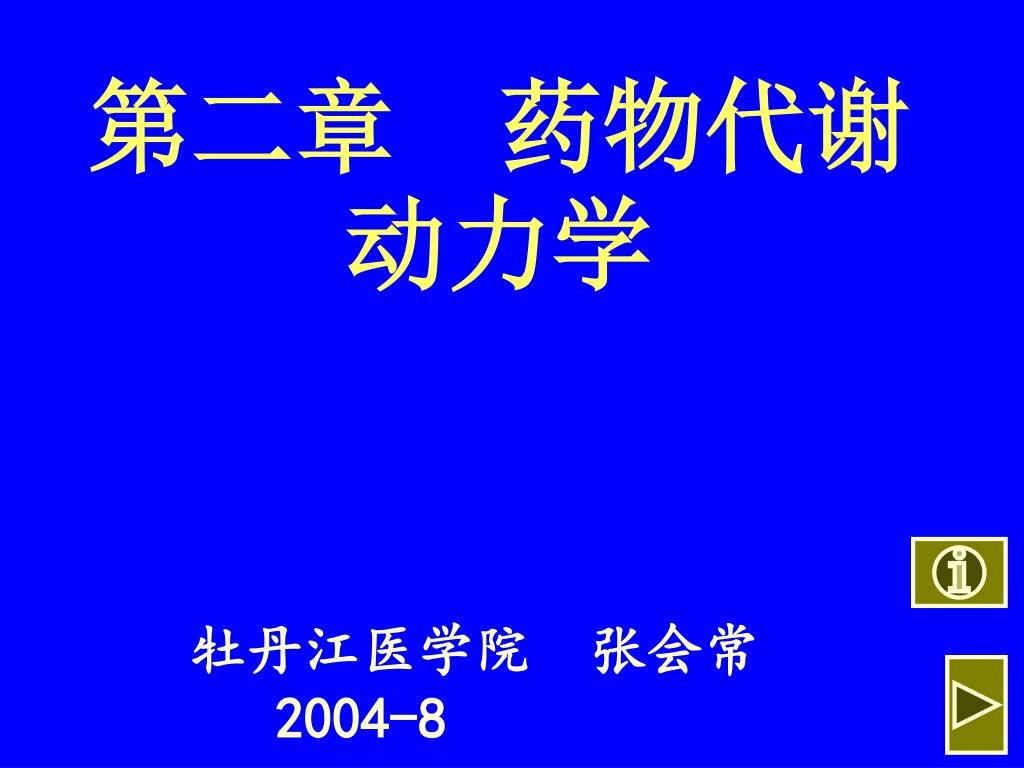 第二章　药物代谢动力学

牡丹江医学院　张会常
2004-8